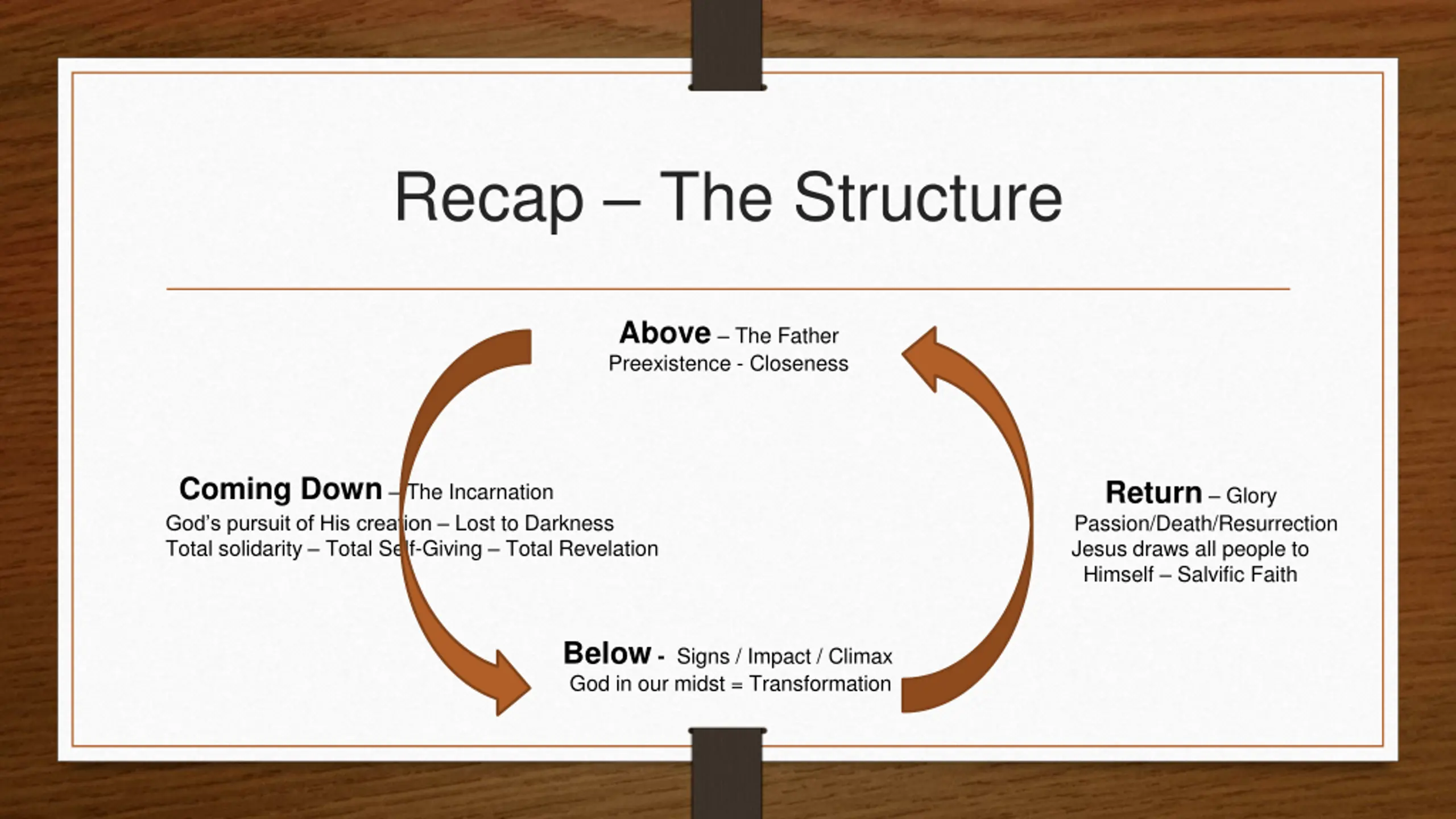 Recap – The Structure

Above – The Father
Preexistence - Closeness

Coming Down – The Incarnation
God's pursuit of His creation – Lost to Darkness
Total solidarity – Total Self-Giving – Total Revelation

Return – Glory
Passion/Death/Resurrection
Jesus draws all people to Himself – Salvific Faith

Below - Signs / Impact / Climax
God in our midst = Transformation